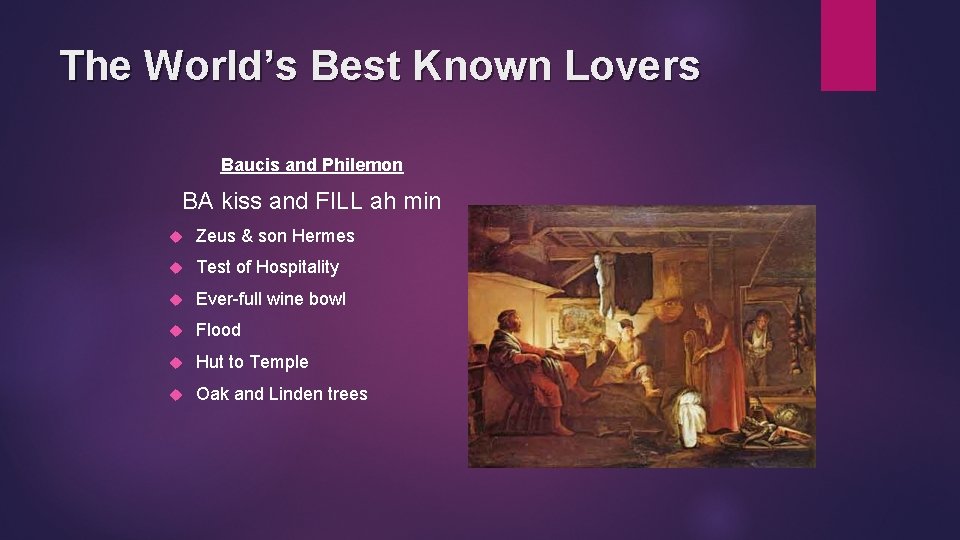 The World's Best Known Lovers

Baucis and Philemon

BA kiss and FILL ah min

Zeus & son Hermes

Test of Hospitality

Ever-full wine bowl

Flood

Hut to Temple

Oak and Linden trees